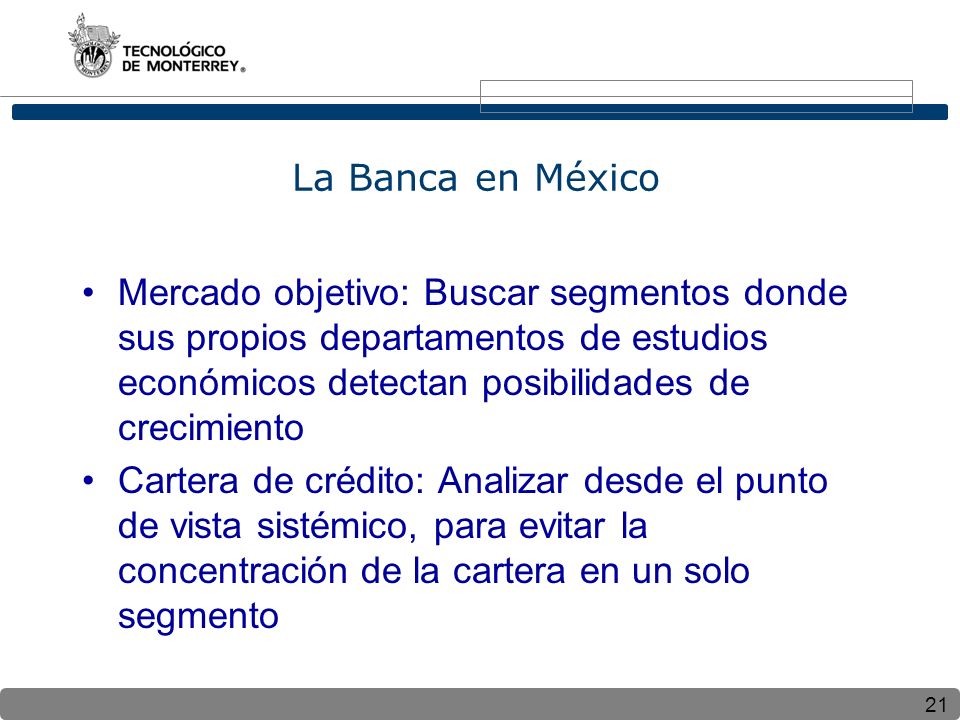 TECNOLÓGICO DE MONTERREY®

La Banca en México

• Mercado objetivo: Buscar segmentos donde sus propios departamentos de estudios económicos detectan posibilidades de crecimiento

• Cartera de crédito: Analizar desde el punto de vista sistémico, para evitar la concentración de la cartera en un solo segmento

21